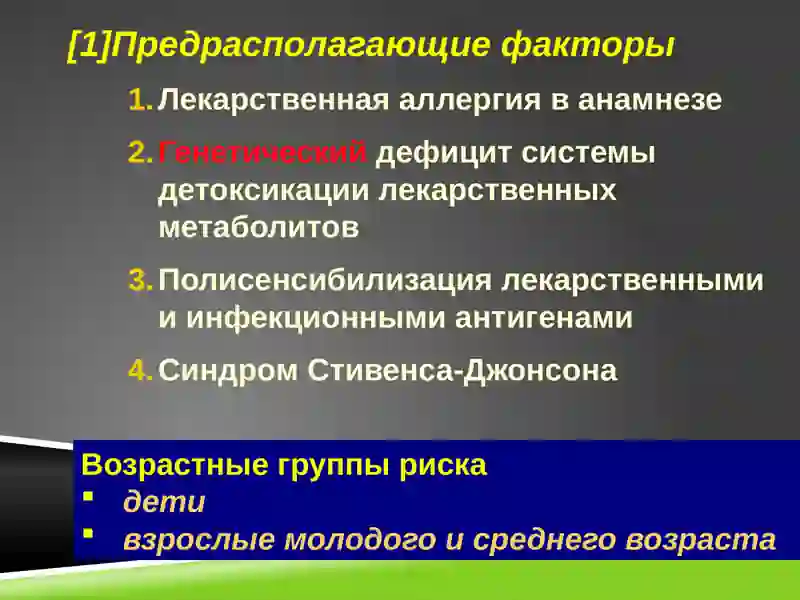 [1]Предрасполагающие факторы

1. Лекарственная аллергия в анамнезе

2. Генетический дефицит системы детоксикации лекарственных метаболитов

3. Полисенсибилизация лекарственными и инфекционными антигенами

4. Синдром Стивенса-Джонсона

Возрастные группы риска
▪ дети
▪ взрослые молодого и среднего возраста